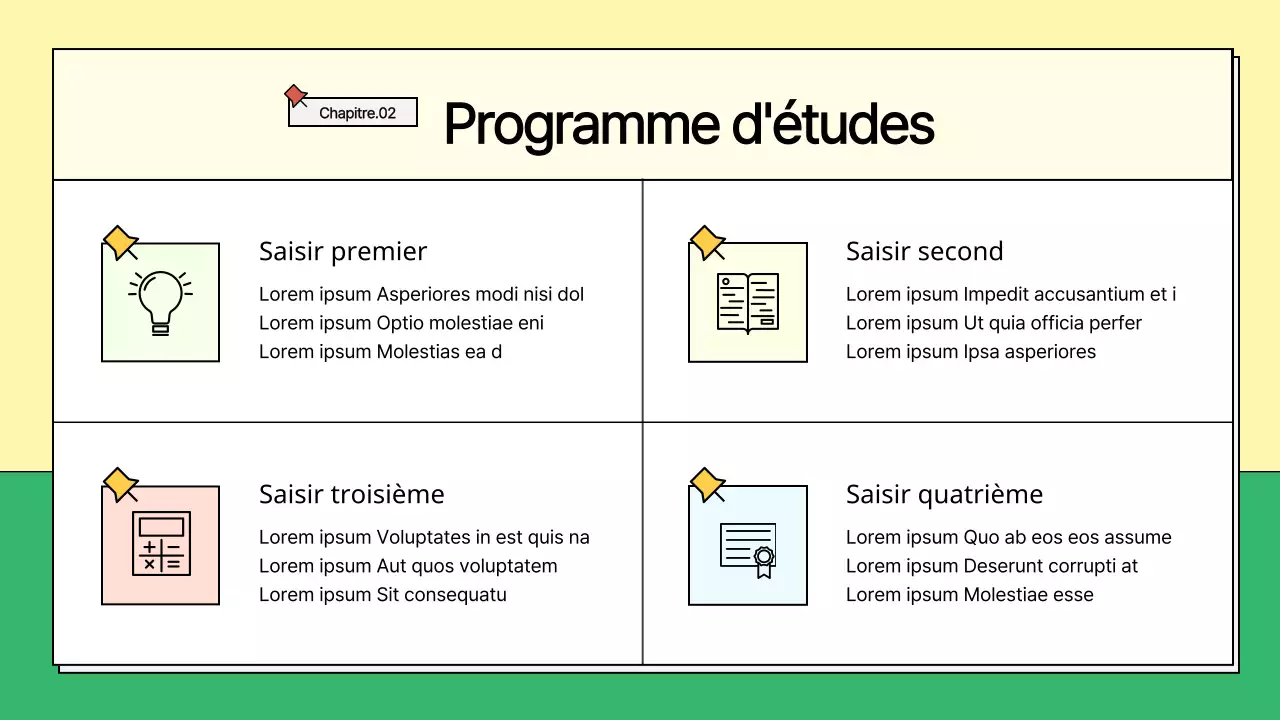 Chapitre.02

Programme d'études

Saisir premier

Lorem ipsum Asperiores modi nisi dol
Lorem ipsum Optio molestiae eni
Lorem ipsum Molestias ea d

Saisir second

Lorem ipsum Impedit accusantium et i
Lorem ipsum Ut quia officia perfer
Lorem ipsum Ipsa asperiores

Saisir troisième

Lorem ipsum Voluptates in est quis na
Lorem ipsum Aut quos voluptatem
Lorem ipsum Sit consequatu

Saisir quatrième

Lorem ipsum Quo ab eos eos assume
Lorem ipsum Deserunt corrupti at
Lorem ipsum Molestiae esse